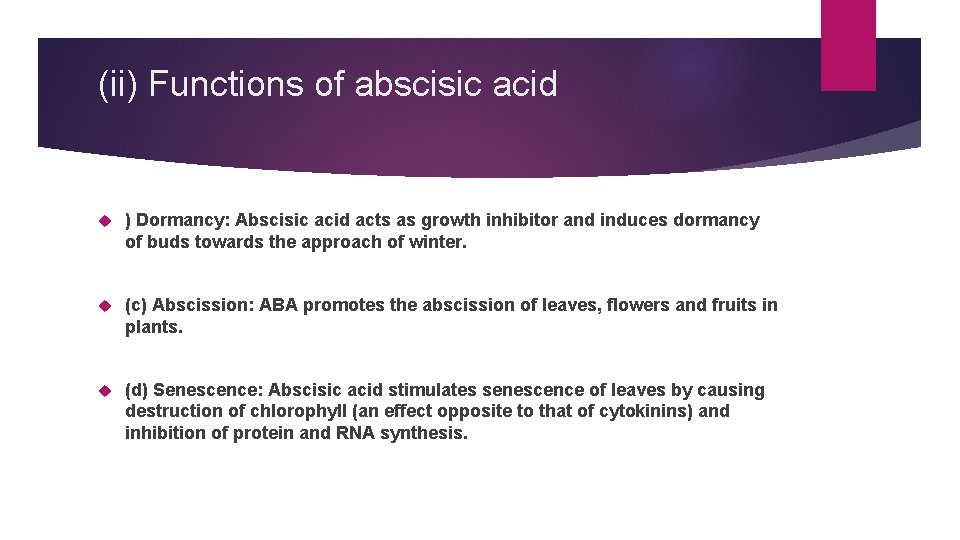 (ii) Functions of abscisic acid

) Dormancy: Abscisic acid acts as growth inhibitor and induces dormancy of buds towards the approach of winter.

(c) Abscission: ABA promotes the abscission of leaves, flowers and fruits in plants.

(d) Senescence: Abscisic acid stimulates senescence of leaves by causing destruction of chlorophyll (an effect opposite to that of cytokinins) and inhibition of protein and RNA synthesis.